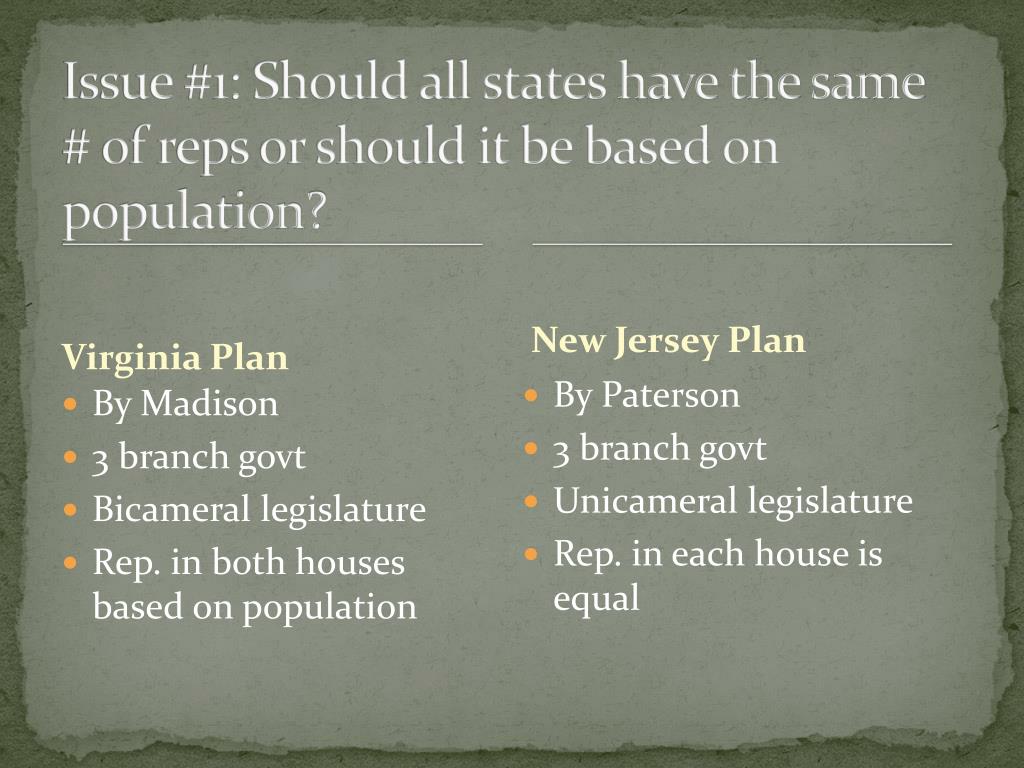 Issue #1: Should all states have the same # of reps or should it be based on population?

Virginia Plan

- By Madison
- 3 branch govt
- Bicameral legislature
- Rep. in both houses based on population

New Jersey Plan

- By Paterson
- 3 branch govt
- Unicameral legislature
- Rep. in each house is equal